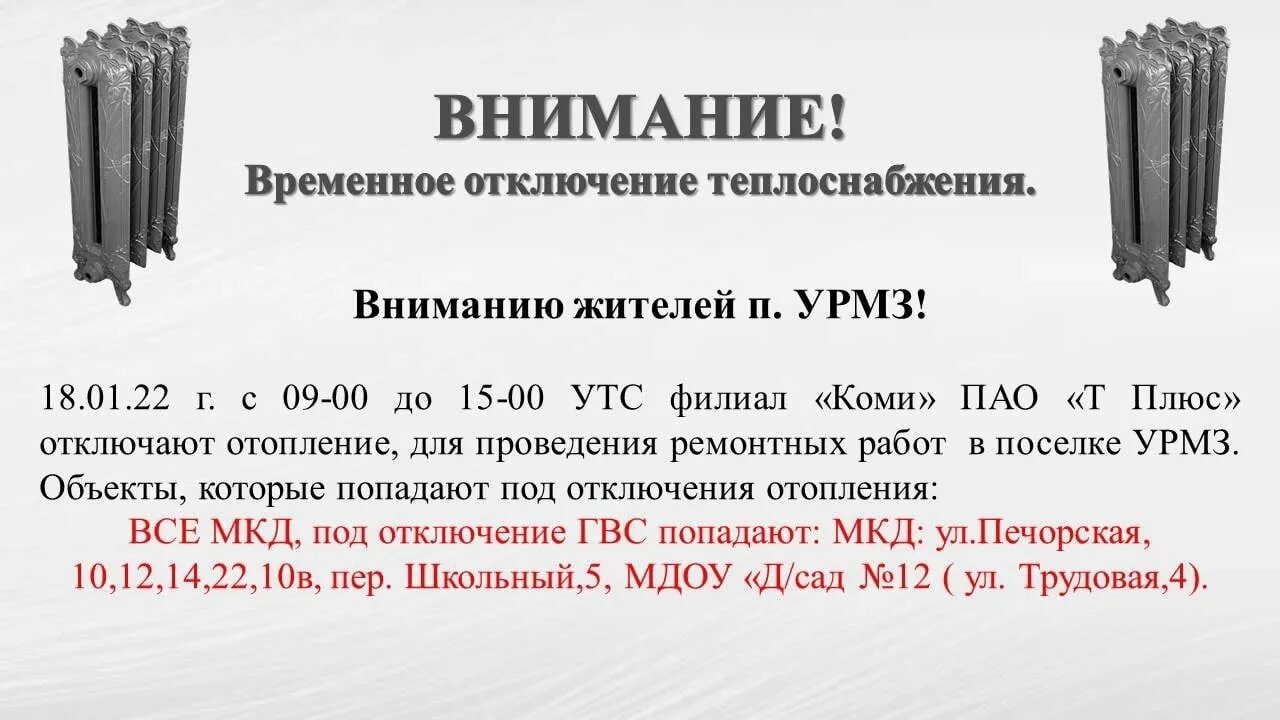 ВНИМАНИЕ!
Временное отключение теплоснабжения.

Вниманию жителей п. УРМЗ!

18.01.22 г. с 09-00 до 15-00 УТС филиал «Коми» ПАО «Т Плюс» отключают отопление, для проведения ремонтных работ в поселке УРМЗ. Объекты, которые попадают под отключения отопления:
ВСЕ МКД, под отключение ГВС попадают: МКД: ул.Печорская, 10,12,14,22,10в, пер. Школьный,5, МДОУ «Д/сад №12 ( ул. Трудовая,4).